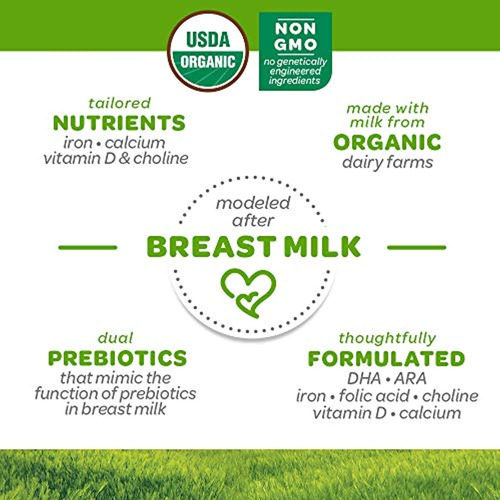 USDA ORGANIC

NON GMO
no genetically engineered ingredients

tailored
NUTRIENTS
iron • calcium
vitamin D & choline

made with milk from
ORGANIC
dairy farms

modeled after
BREAST MILK

dual
PREBIOTICS
that mimic the function of prebiotics in breast milk

thoughtfully
FORMULATED
DHA • ARA
iron • folic acid • choline
vitamin D • calcium